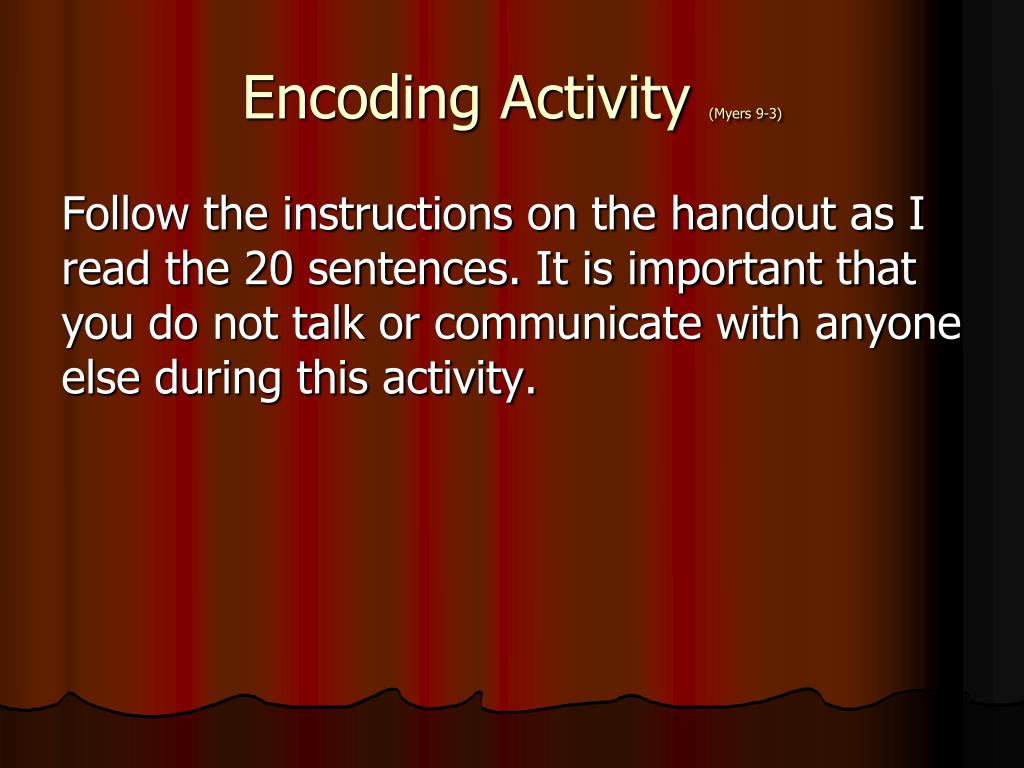 Encoding Activity (Myers 9-3)

Follow the instructions on the handout as I read the 20 sentences. It is important that you do not talk or communicate with anyone else during this activity.